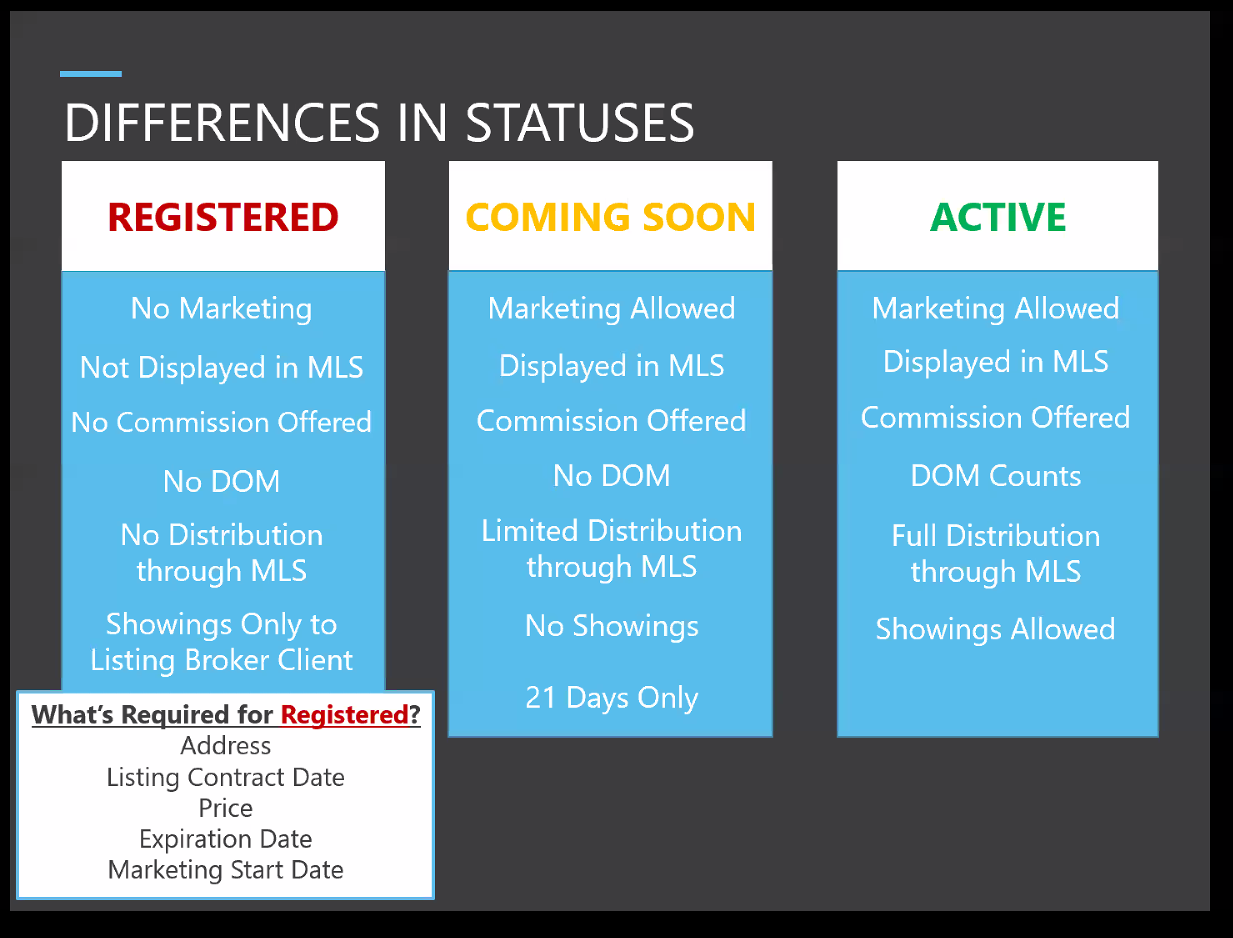 DIFFERENCES IN STATUSES

REGISTERED

No Marketing

Not Displayed in MLS

No Commission Offered

No DOM

No Distribution through MLS

Showings Only to Listing Broker Client

What's Required for Registered?
Address
Listing Contract Date
Price
Expiration Date
Marketing Start Date

COMING SOON

Marketing Allowed

Displayed in MLS

Commission Offered

No DOM

Limited Distribution through MLS

No Showings

21 Days Only

ACTIVE

Marketing Allowed

Displayed in MLS

Commission Offered

DOM Counts

Full Distribution through MLS

Showings Allowed